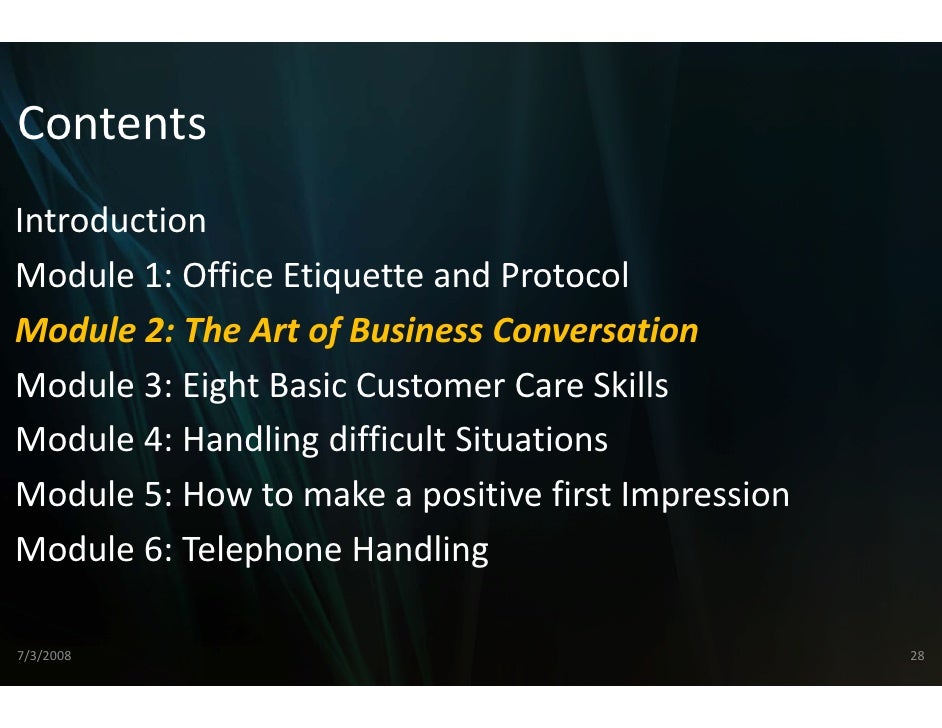 Contents

Introduction

Module 1: Office Etiquette and Protocol

Module 2: The Art of Business Conversation

Module 3: Eight Basic Customer Care Skills

Module 4: Handling difficult Situations

Module 5: How to make a positive first Impression

Module 6: Telephone Handling

7/3/2008

28